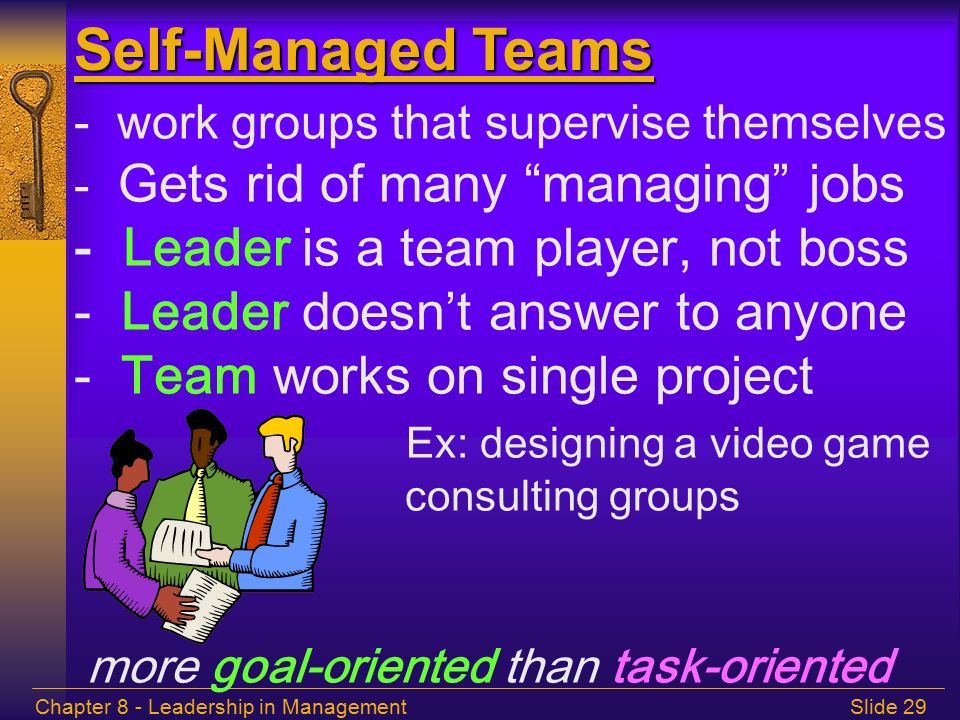 Self-Managed Teams

- work groups that supervise themselves
- Gets rid of many “managing” jobs
- Leader is a team player, not boss
- Leader doesn’t answer to anyone
- Team works on single project

Ex: designing a video game
consulting groups

more goal-oriented than task-oriented

Chapter 8 - Leadership in Management

Slide 29